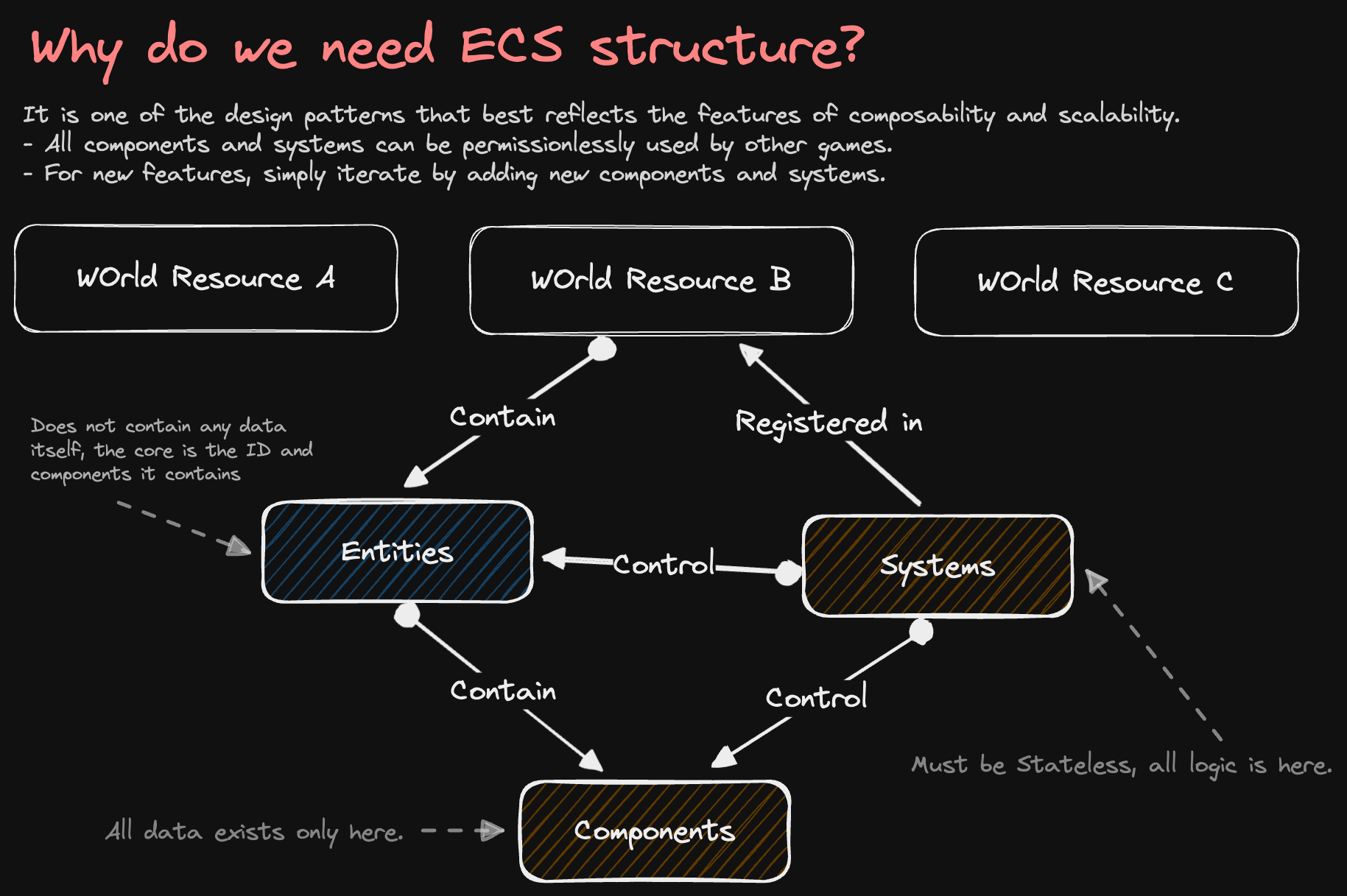 Why do we need ECS structure?

It is one of the design patterns that best reflects the features of composability and scalability.
- All components and systems can be permissionlessly used by other games.
- For new features, simply iterate by adding new components and systems.

WOrld Resource A

WOrld Resource B

WOrld Resource C

Contain

Registered in

Does not contain any data itself, the core is the ID and components it contains

Entities

Control

Systems

Contain

Control

Must be Stateless, all logic is here.

All data exists only here.

Components